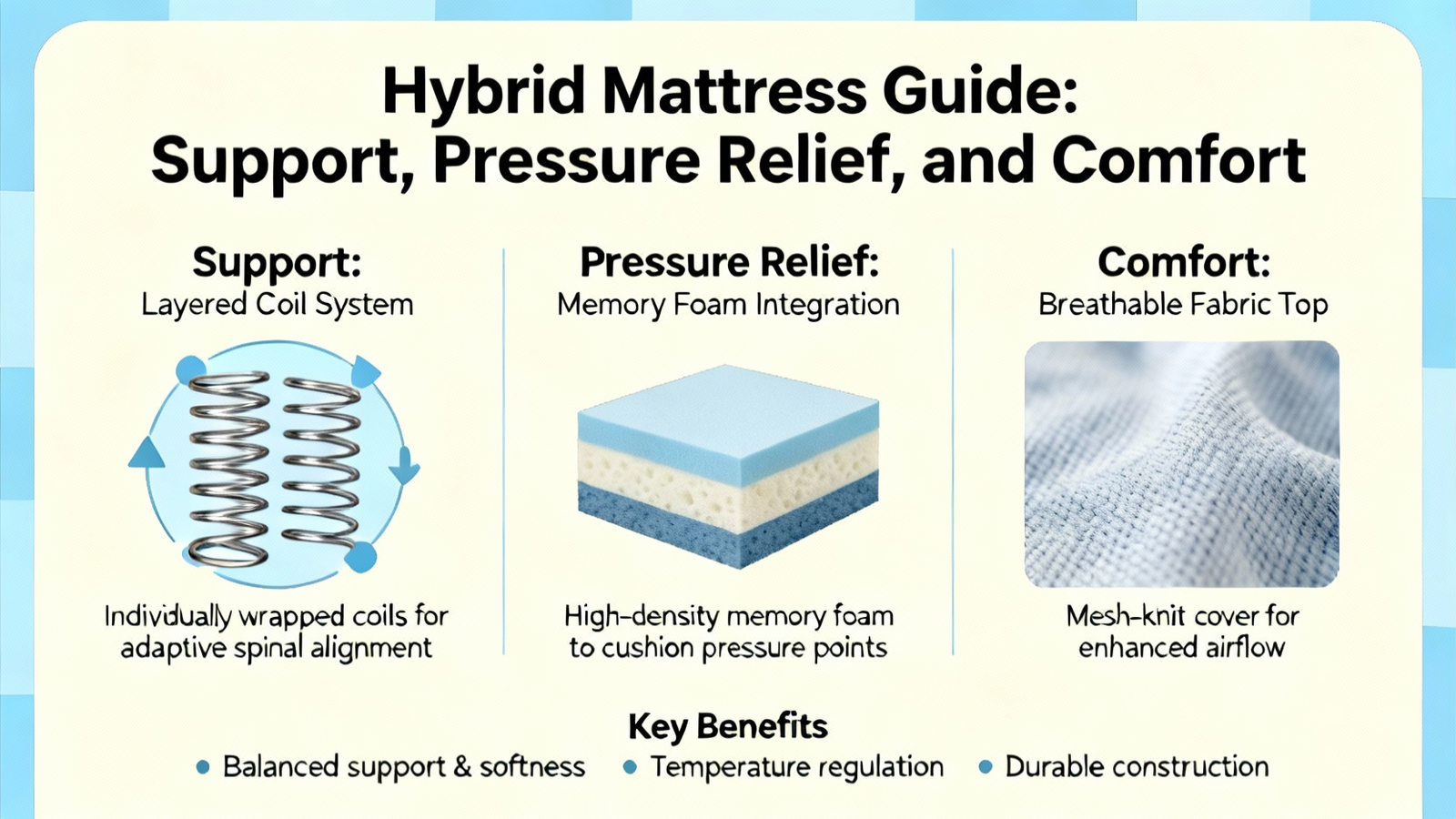 Hybrid Mattress Guide:
Support, Pressure Relief, and Comfort

Support:
Layered Coil System

Individually wrapped coils for adaptive spinal alignment

Pressure Relief:
Memory Foam Integration

High-density memory foam to cushion pressure points

Comfort:
Breathable Fabric Top

Mesh-knit cover for enhanced airflow

Key Benefits
• Balanced support & softness • Temperature regulation • Durable construction